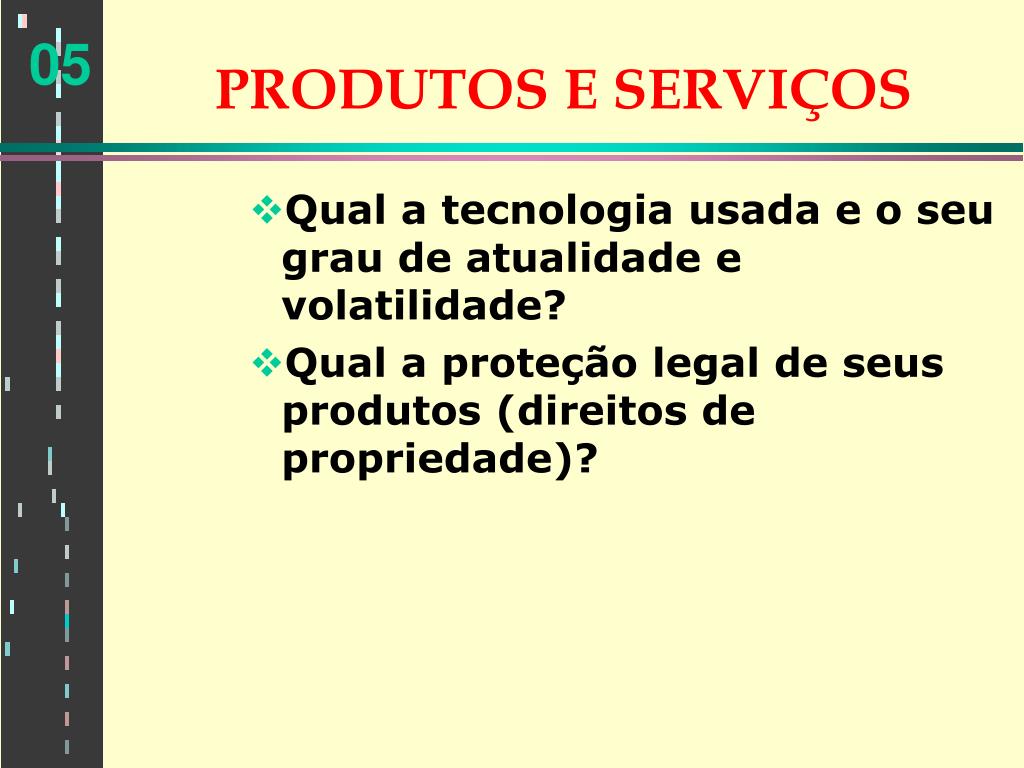 05

PRODUTOS E SERVIÇOS

❖Qual a tecnologia usada e o seu grau de atualidade e volatilidade?

❖Qual a proteção legal de seus produtos (direitos de propriedade)?